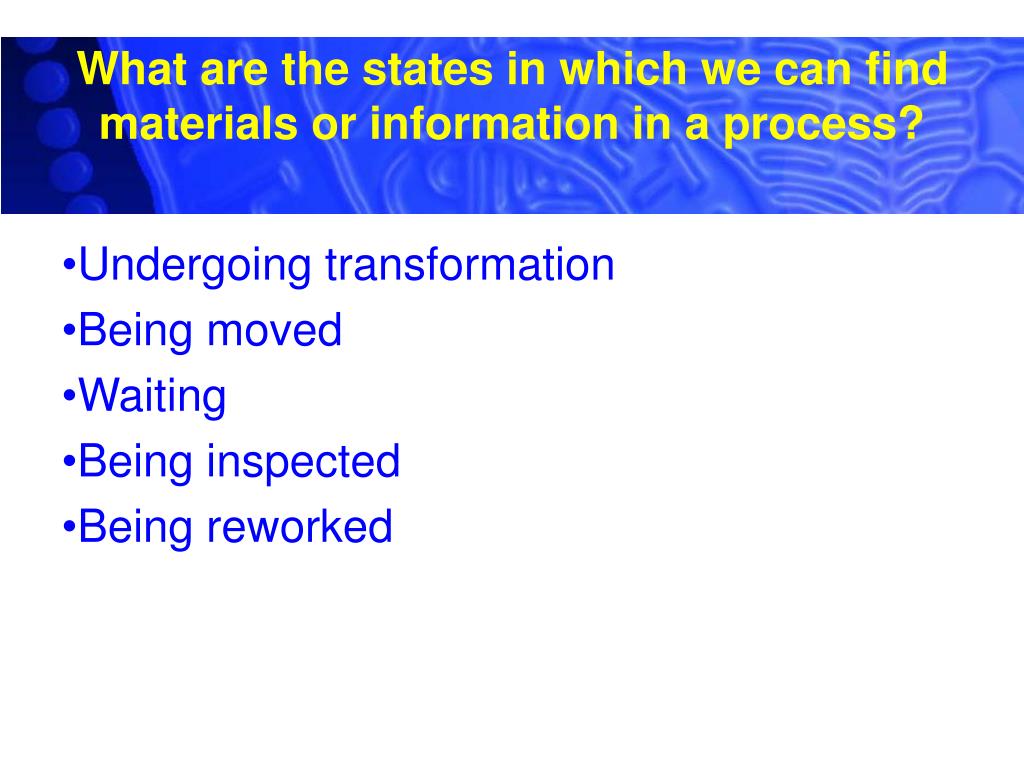 What are the states in which we can find materials or information in a process?

•Undergoing transformation
•Being moved
•Waiting
•Being inspected
•Being reworked